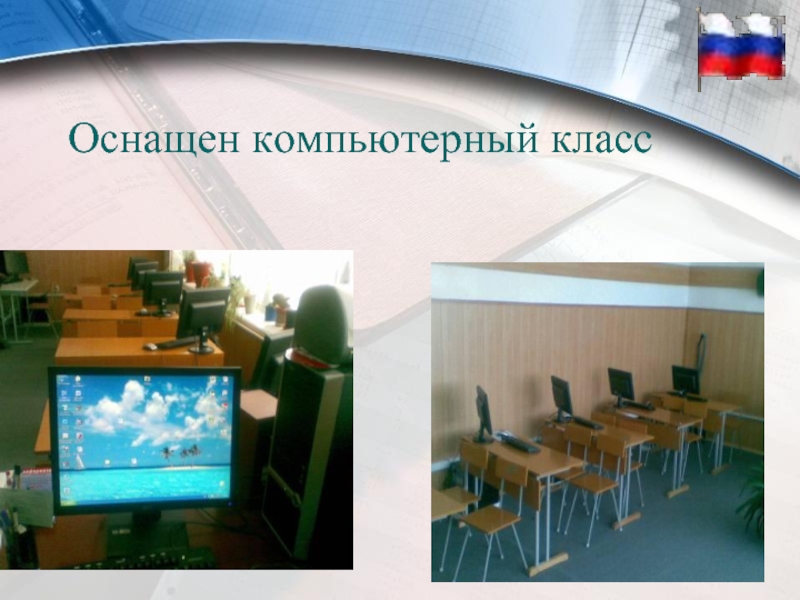 Оснащен компьютерный класс